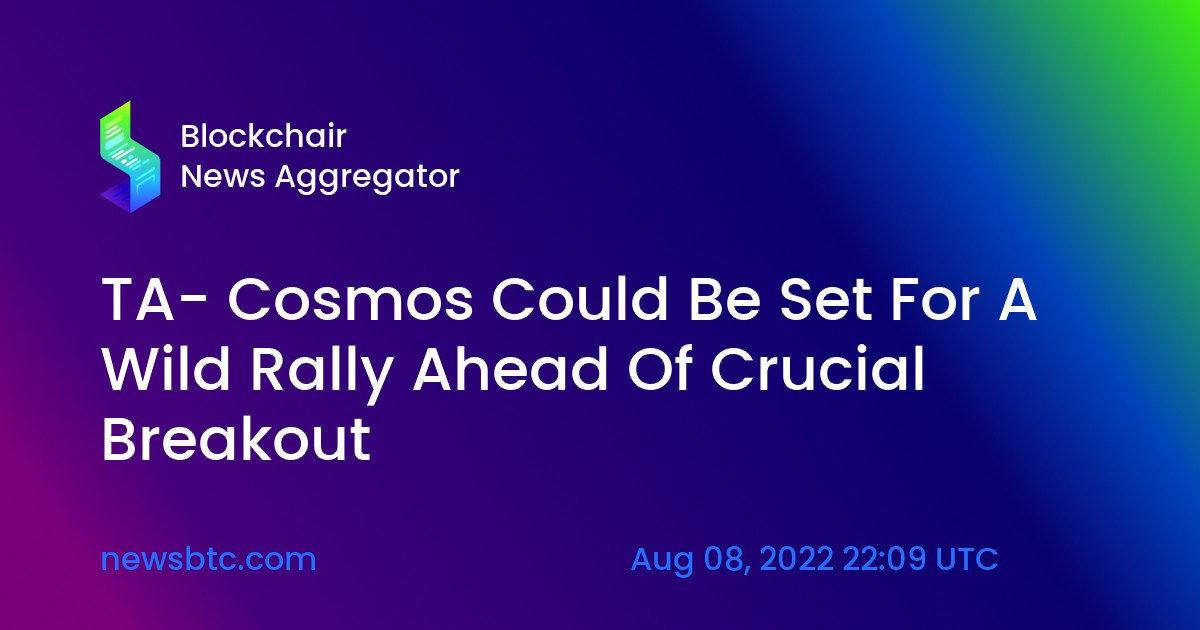 Blockchair
News Aggregator

TA- Cosmos Could Be Set For A Wild Rally Ahead Of Crucial Breakout

newsbtc.com

Aug 08, 2022 22:09 UTC